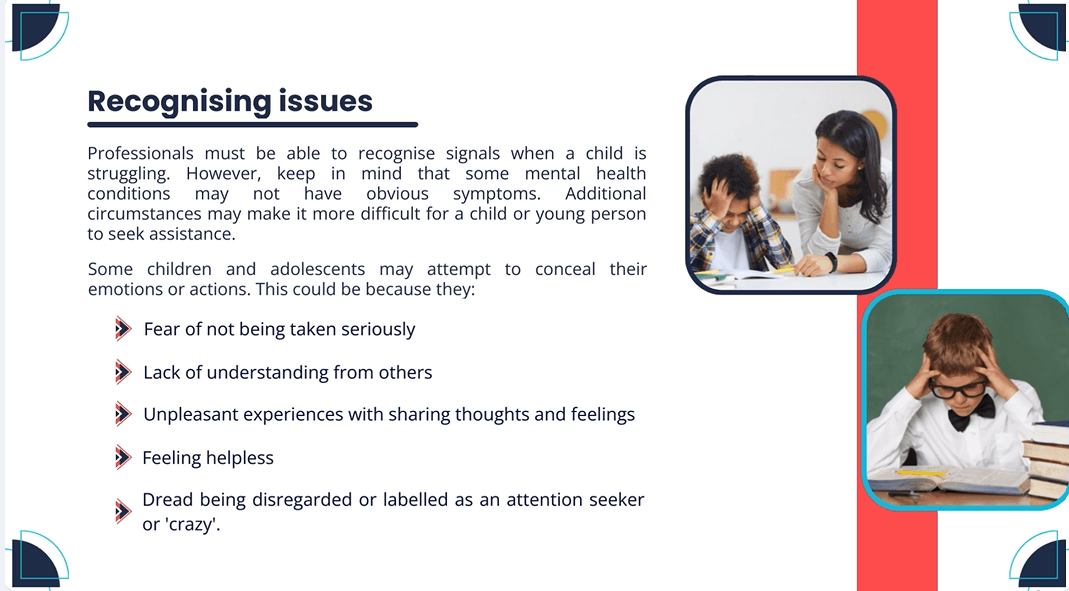 Recognising issues

Professionals must be able to recognise signals when a child is struggling. However, keep in mind that some mental health conditions may not have obvious symptoms. Additional circumstances may make it more difficult for a child or young person to seek assistance.

Some children and adolescents may attempt to conceal their emotions or actions. This could be because they:

Fear of not being taken seriously

Lack of understanding from others

Unpleasant experiences with sharing thoughts and feelings

Feeling helpless

Dread being disregarded or labelled as an attention seeker or 'crazy'.